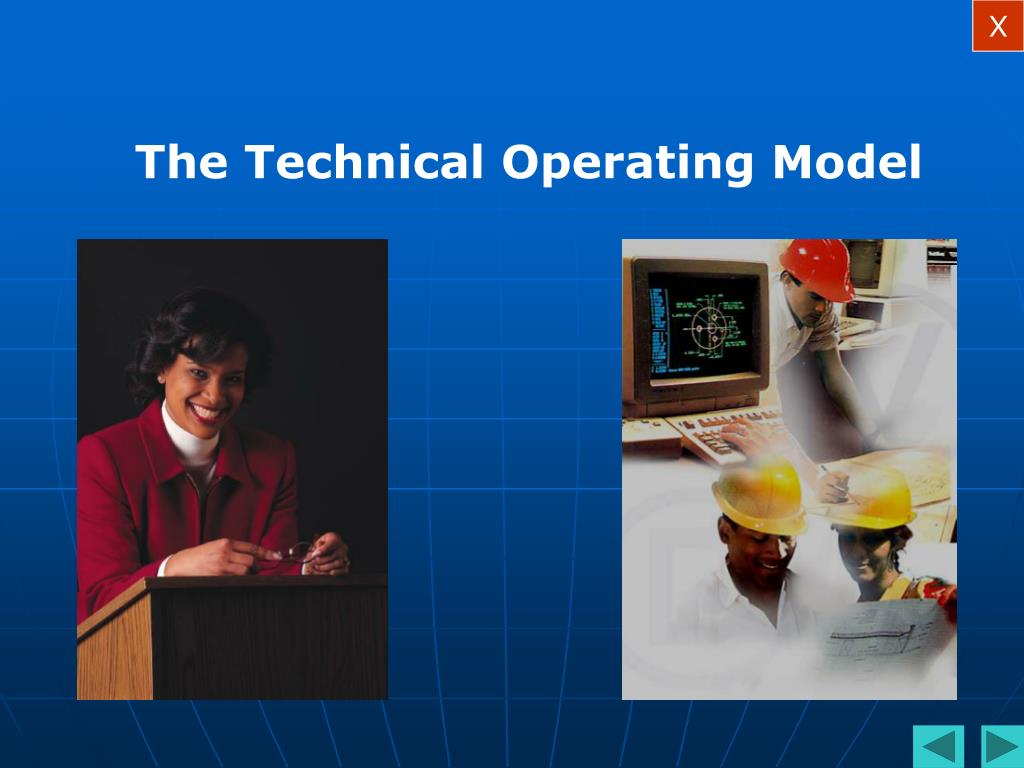 X

The Technical Operating Model